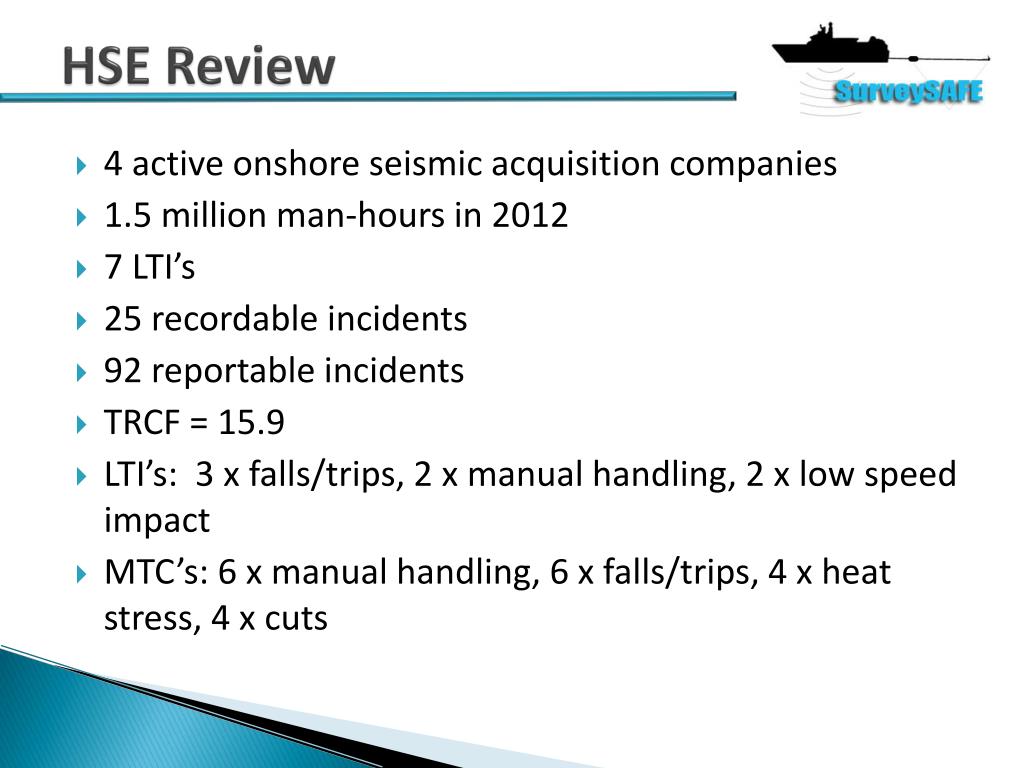 HSE Review

SurveySAFE

4 active onshore seismic acquisition companies
1.5 million man-hours in 2012
7 LTI’s
25 recordable incidents
92 reportable incidents
TRCF = 15.9
LTI’s: 3 x falls/trips, 2 x manual handling, 2 x low speed impact
MTC’s: 6 x manual handling, 6 x falls/trips, 4 x heat stress, 4 x cuts